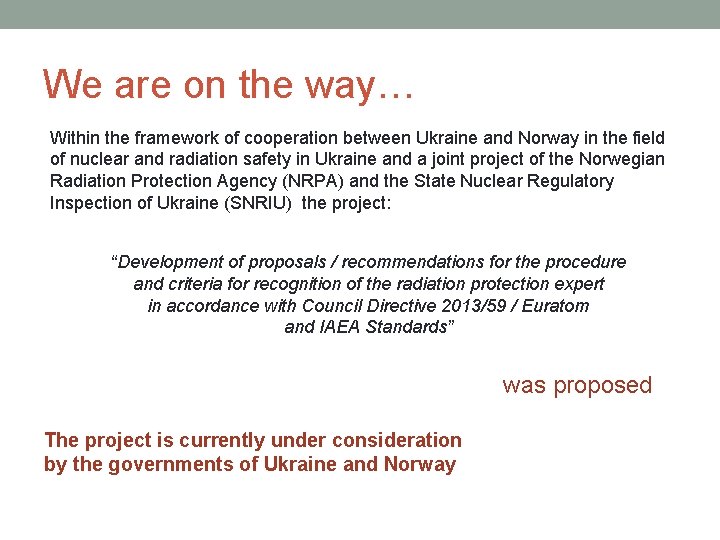 We are on the way…

Within the framework of cooperation between Ukraine and Norway in the field of nuclear and radiation safety in Ukraine and a joint project of the Norwegian Radiation Protection Agency (NRPA) and the State Nuclear Regulatory Inspection of Ukraine (SNRIU) the project:

“Development of proposals / recommendations for the procedure and criteria for recognition of the radiation protection expert in accordance with Council Directive 2013/59 / Euratom and IAEA Standards”

was proposed

The project is currently under consideration by the governments of Ukraine and Norway